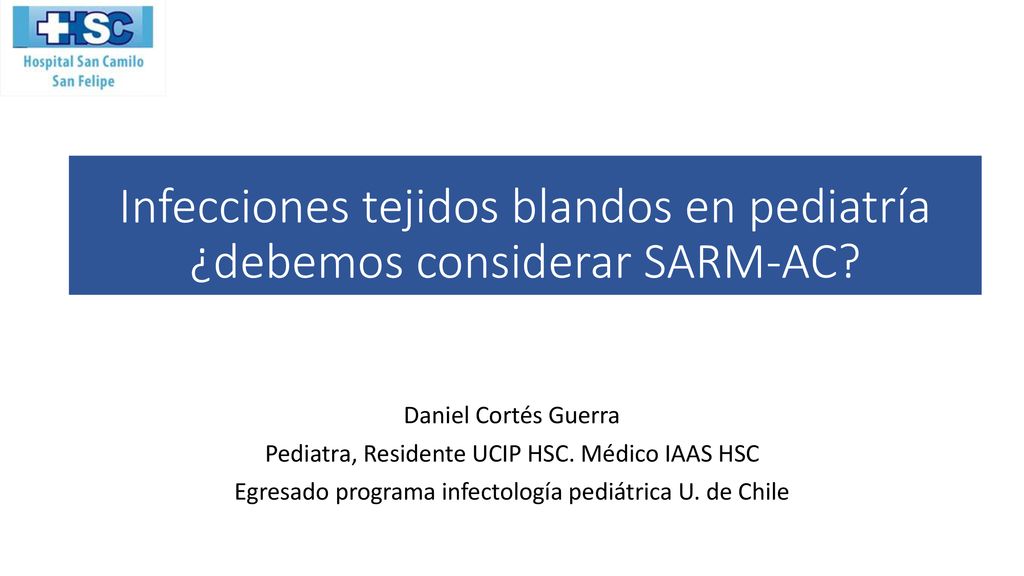 HSC
Hospital San Camilo
San Felipe

Infecciones tejidos blandos en pediatría ¿debemos considerar SARM-AC?

Daniel Cortés Guerra
Pediatra, Residente UCIP HSC. Médico IAAS HSC
Egresado programa infectología pediátrica U. de Chile